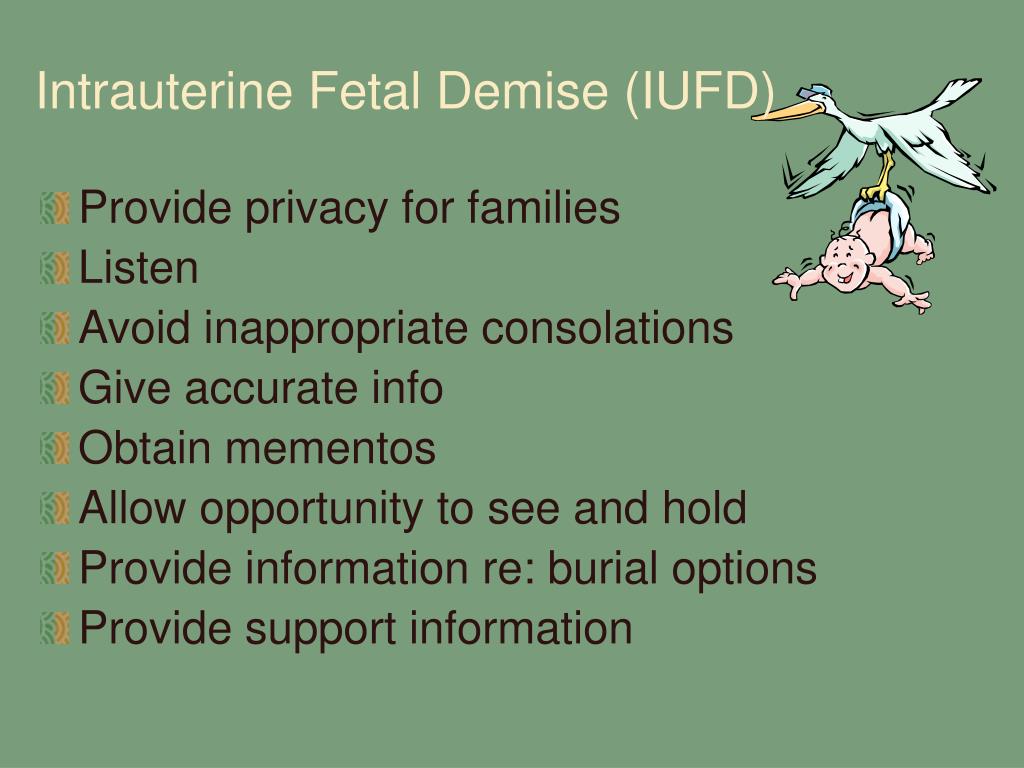 Intrauterine Fetal Demise (IUFD)

Provide privacy for families
Listen
Avoid inappropriate consolations
Give accurate info
Obtain mementos
Allow opportunity to see and hold
Provide information re: burial options
Provide support information